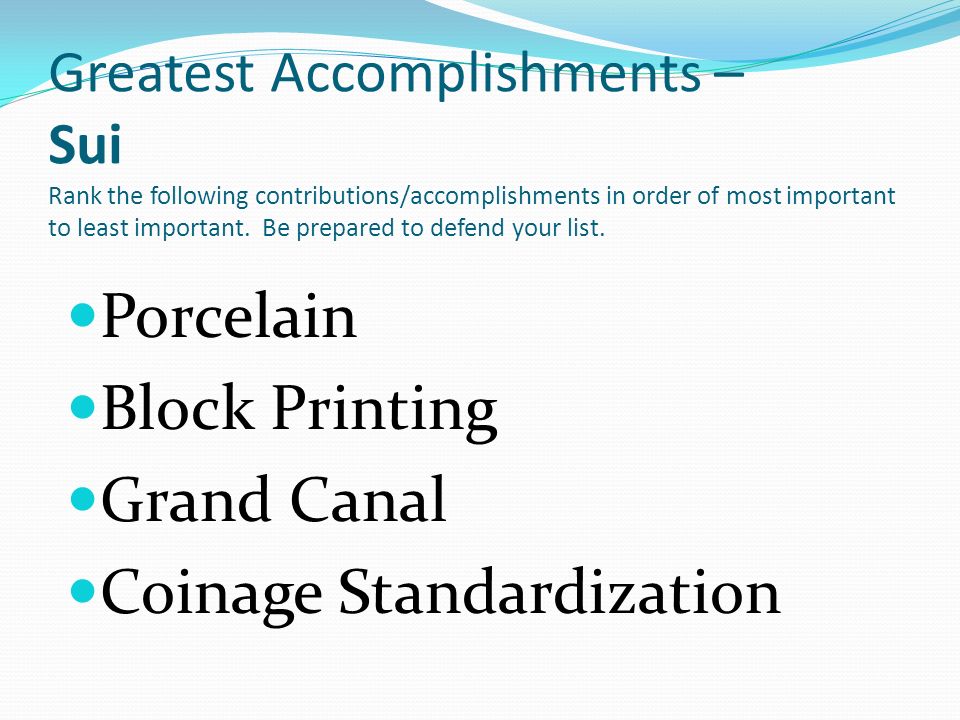 Greatest Accomplishments – Sui

Rank the following contributions/accomplishments in order of most important to least important. Be prepared to defend your list.

- Porcelain
- Block Printing
- Grand Canal
- Coinage Standardization